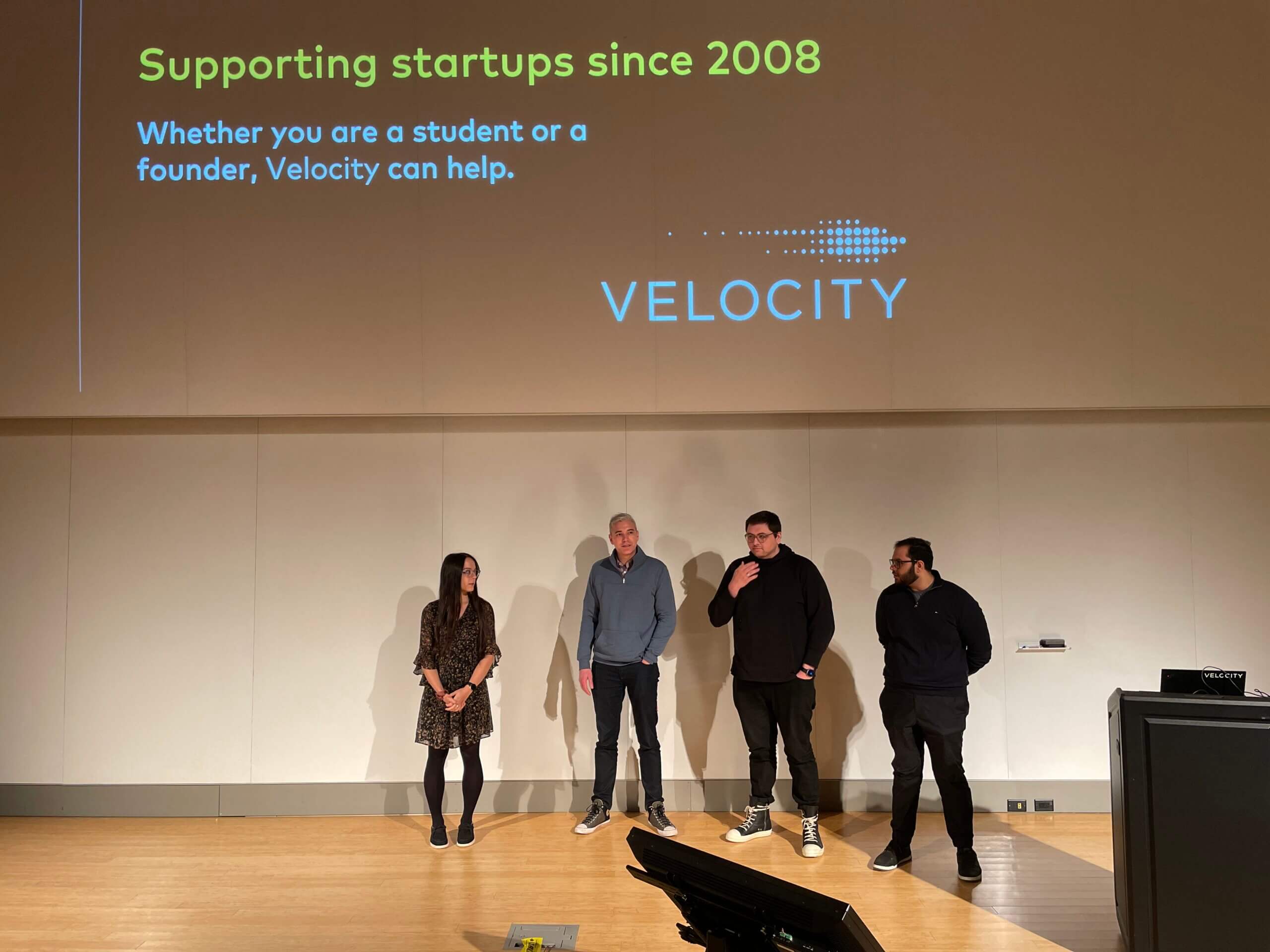 Supporting startups since 2008

Whether you are a student or a founder, Velocity can help.

VELOCITY

VELOCITY